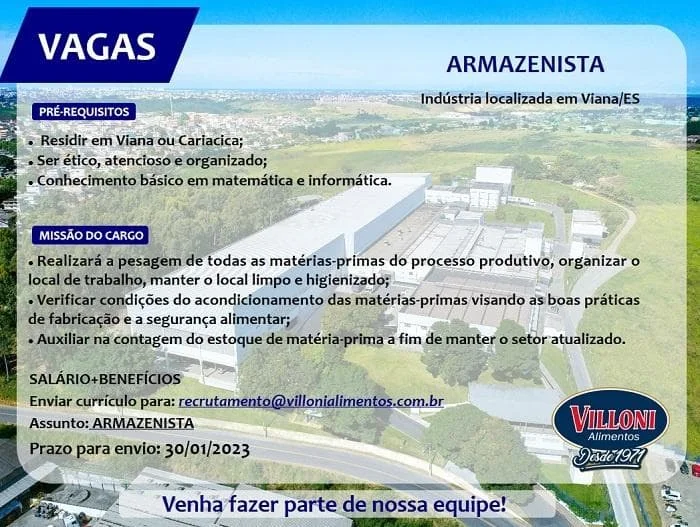 VAGAS

ARMAZENISTA

Indústria localizada em Viana/ES

PRÉ-REQUISITOS

• Residir em Viana ou Cariacica;
• Ser ético, atencioso e organizado;
• Conhecimento básico em matemática e informática.

MISSÃO DO CARGO

• Realizará a pesagem de todas as matérias-primas do processo produtivo, organizar o local de trabalho, manter o local limpo e higienizado;
• Verificar condições do acondicionamento das matérias-primas visando as boas práticas de fabricação e a segurança alimentar;
• Auxiliar na contagem do estoque de matéria-prima a fim de manter o setor atualizado.

SALÁRIO+BENEFÍCIOS
Enviar currículo para: recrutamento@villonialimentos.com.br
Assunto: ARMAZENISTA
Prazo para envio: 30/01/2023

VILLONI
Alimentos
Desde 1971

Venha fazer parte de nossa equipe!